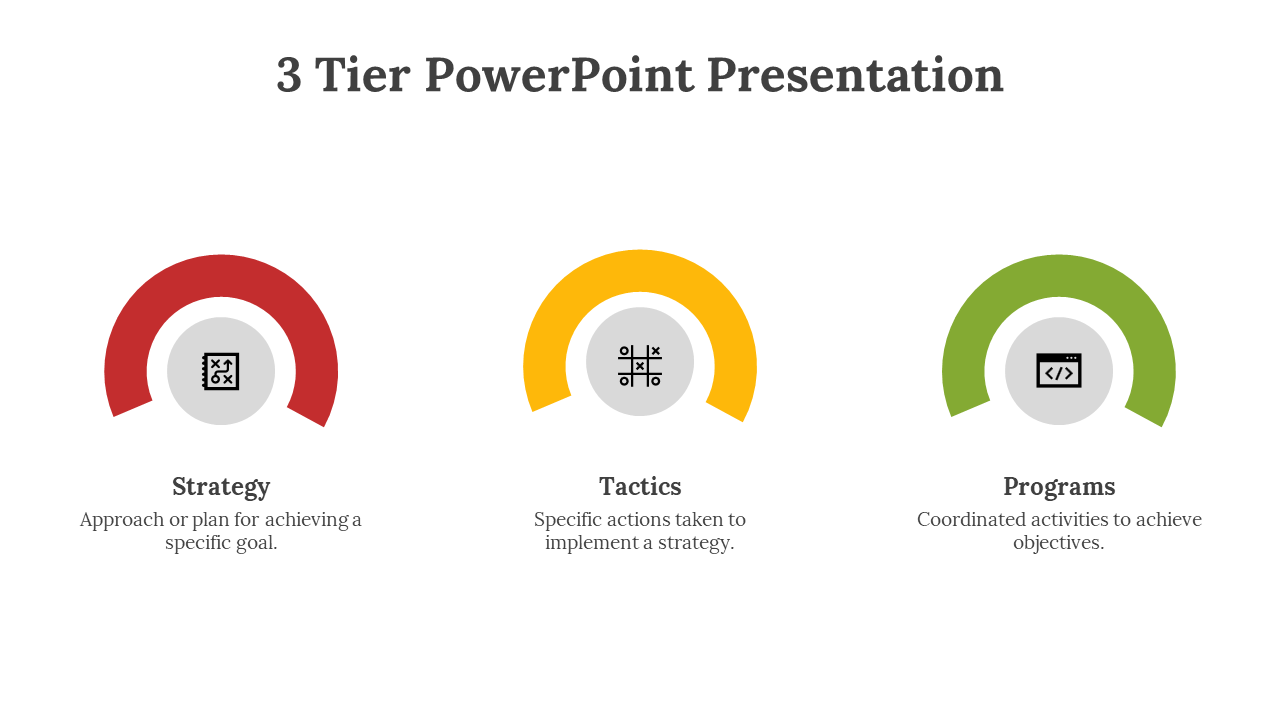 3 Tier PowerPoint Presentation

Strategy
Approach or plan for achieving a specific goal.

Tactics
Specific actions taken to implement a strategy.

Programs
Coordinated activities to achieve objectives.